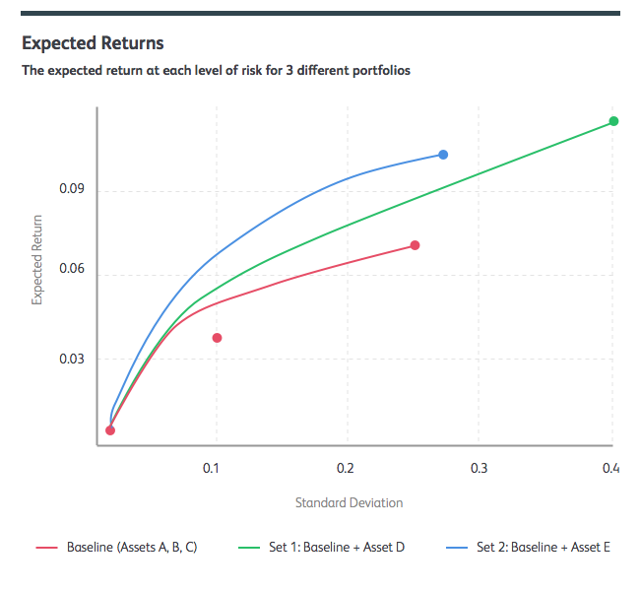 Expected Returns

The expected return at each level of risk for 3 different portfolios

Expected Return

0.09

0.06

0.03

0.1

0.2

0.3

0.4

Standard Deviation

Baseline (Assets A, B, C)

Set 1: Baseline + Asset D

Set 2: Baseline + Asset E